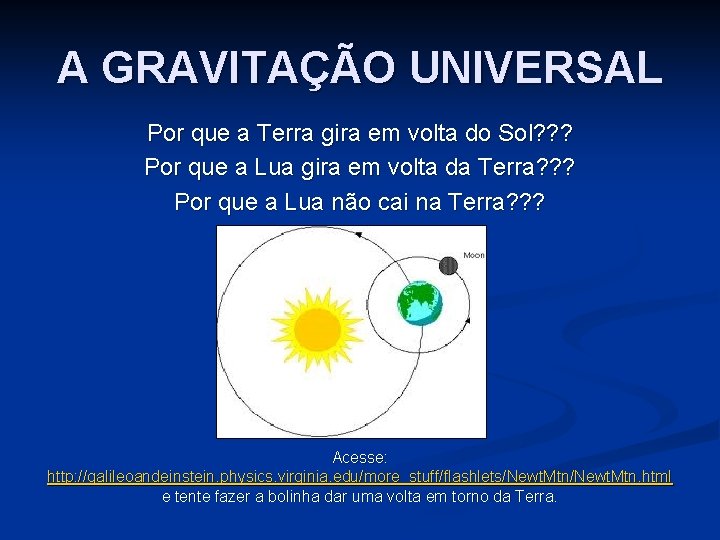 A GRAVITAÇÃO UNIVERSAL

Por que a Terra gira em volta do Sol???
Por que a Lua gira em volta da Terra???
Por que a Lua não cai na Terra???

Moon

Acesse:
http://galileoandeinstein.physics.virginia.edu/more_stuff/flashlets/NewtMtn/NewtMtn.html
e tente fazer a bolinha dar uma volta em torno da Terra.